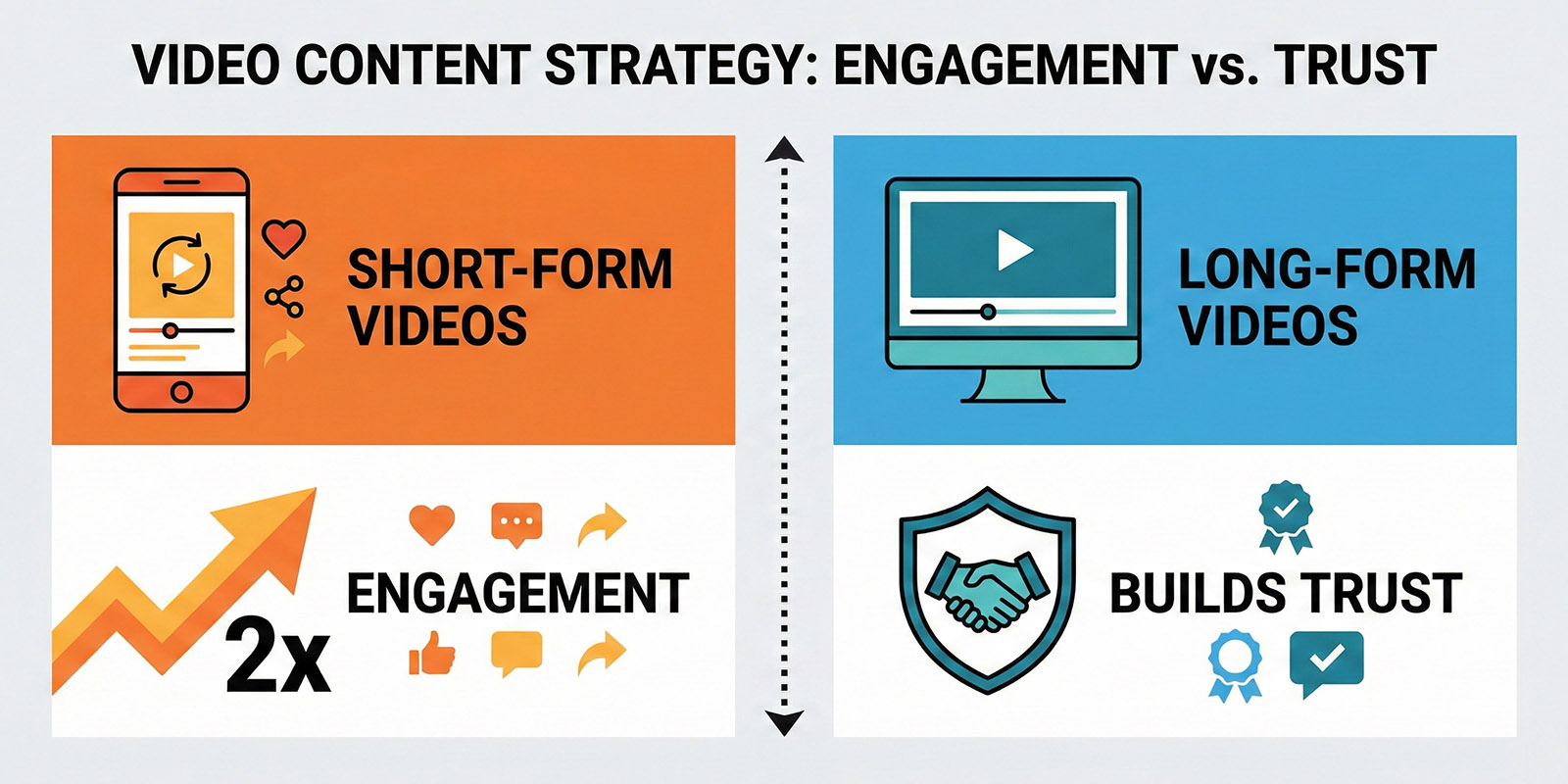 VIDEO CONTENT STRATEGY: ENGAGEMENT vs. TRUST

SHORT-FORM VIDEOS

2x

ENGAGEMENT

LONG-FORM VIDEOS

BUILDS TRUST